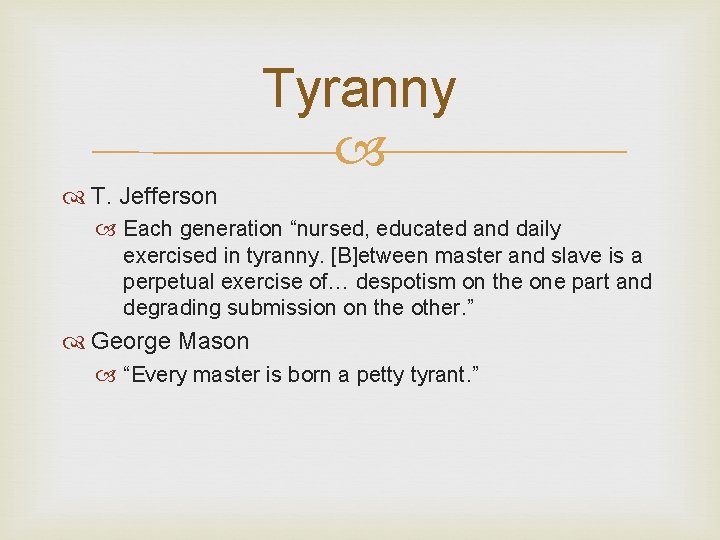 Tyranny

T. Jefferson

Each generation “nursed, educated and daily exercised in tyranny. [B]etween master and slave is a perpetual exercise of… despotism on the one part and degrading submission on the other.”

George Mason

“Every master is born a petty tyrant.”